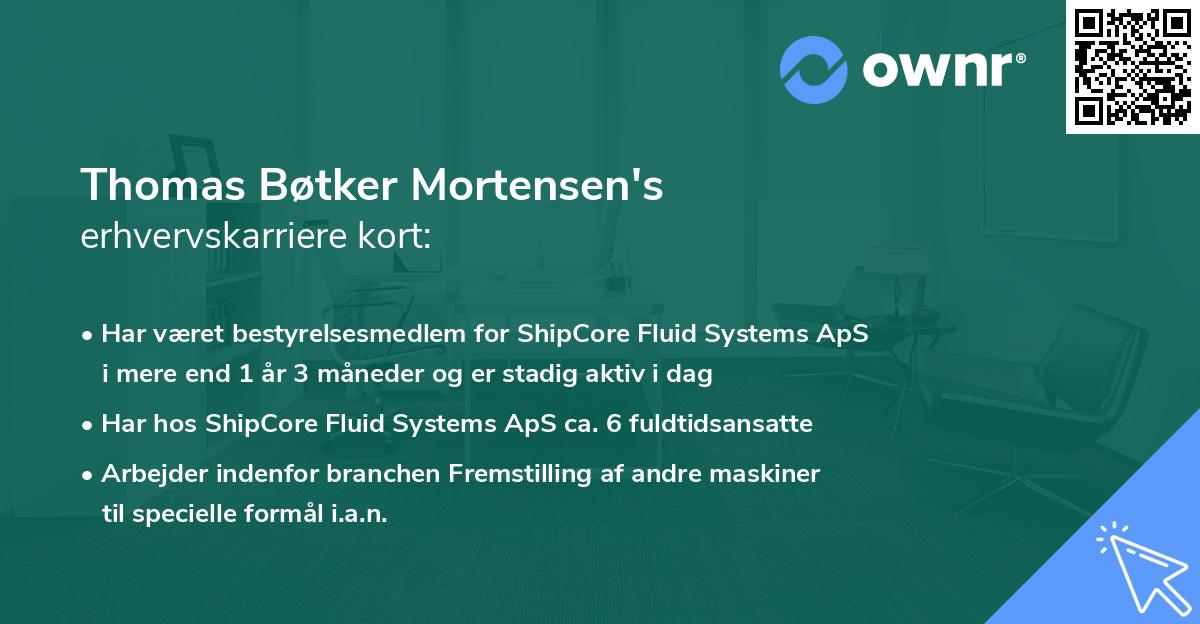 ownr®

Thomas Bøtker Mortensen's
erhvervskarriere kort:

• Har været bestyrelsesmedlem for ShipCore Fluid Systems ApS i mere end 1 år 3 måneder og er stadig aktiv i dag
• Har hos ShipCore Fluid Systems ApS ca. 6 fuldtidsansatte
• Arbejder indenfor branchen Fremstilling af andre maskiner til specielle formål i.a.n.